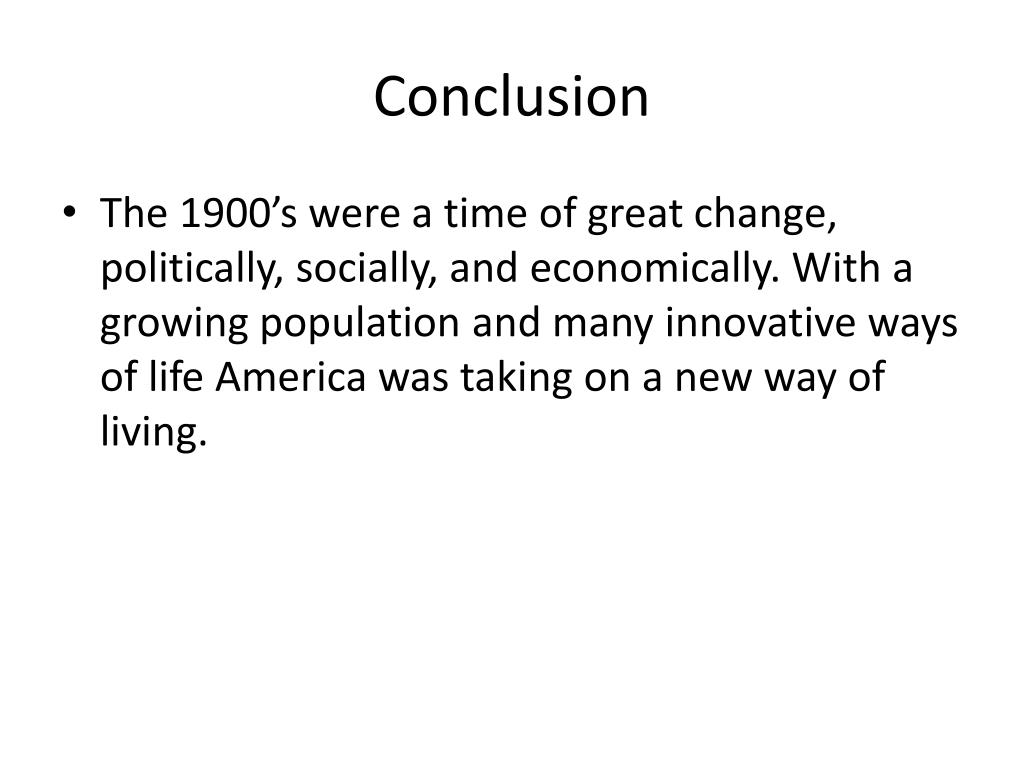 Conclusion

• The 1900’s were a time of great change, politically, socially, and economically. With a growing population and many innovative ways of life America was taking on a new way of living.